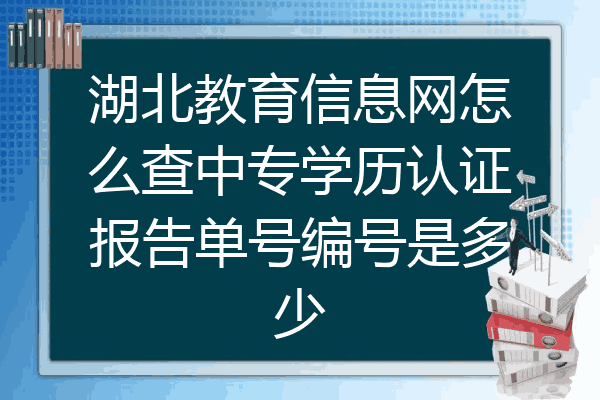 湖北教育信息网怎么查中专学历认证报告单号编号是多少